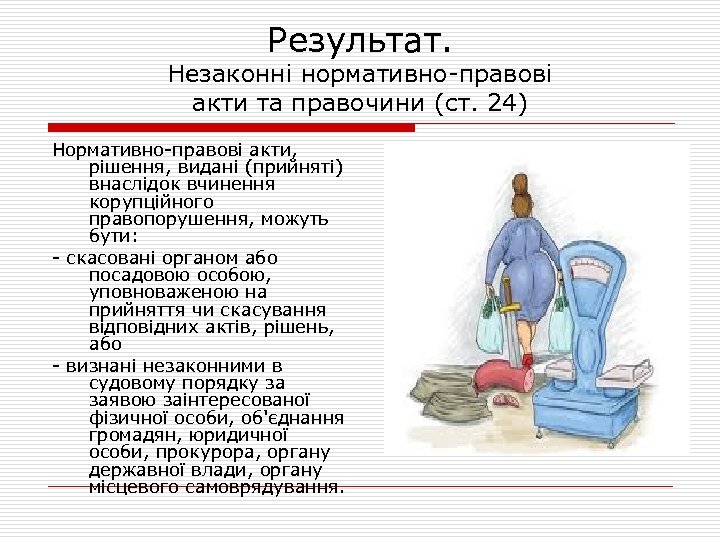 Результат.
Незаконні нормативно-правові акти та правочини (ст. 24)

Нормативно-правові акти, рішення, видані (прийняті) внаслідок вчинення корупційного правопорушення, можуть бути:

- скасовані органом або посадовою особою, уповноваженою на прийняття чи скасування відповідних актів, рішень, або

- визнані незаконними в судовому порядку за заявою заінтересованої фізичної особи, об'єднання громадян, юридичної особи, прокурора, органу державної влади, органу місцевого самоврядування.